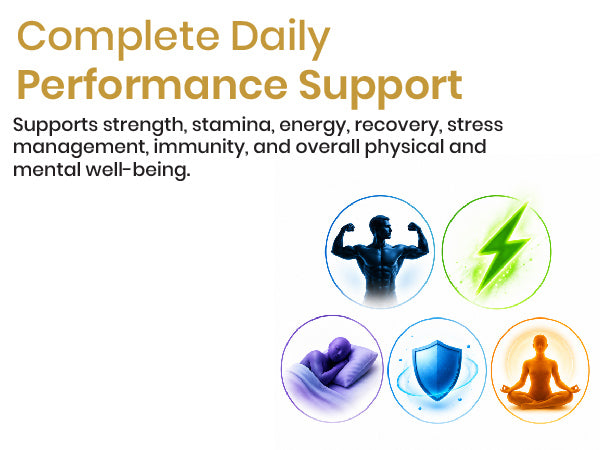 Complete Daily Performance Support

Supports strength, stamina, energy, recovery, stress management, immunity, and overall physical and mental well-being.